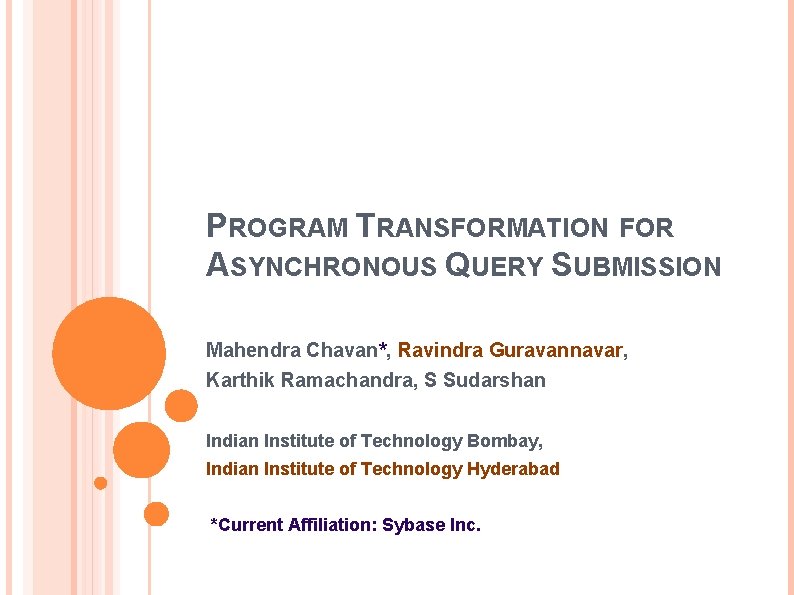 PROGRAM TRANSFORMATION FOR ASYNCHRONOUS QUERY SUBMISSION

Mahendra Chavan*, Ravindra Guravannavar, Karthik Ramachandra, S Sudarshan

Indian Institute of Technology Bombay,
Indian Institute of Technology Hyderabad

*Current Affiliation: Sybase Inc.